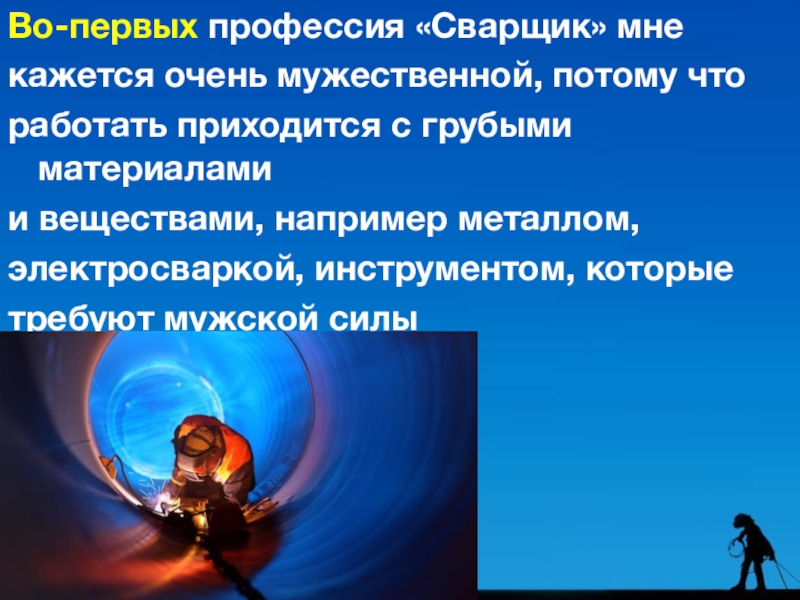 Во-первых профессия «Сварщик» мне кажется очень мужественной, потому что работать приходится с грубыми материалами

и веществами, например металлом,

электросваркой, инструментом, которые

требуют мужской силы